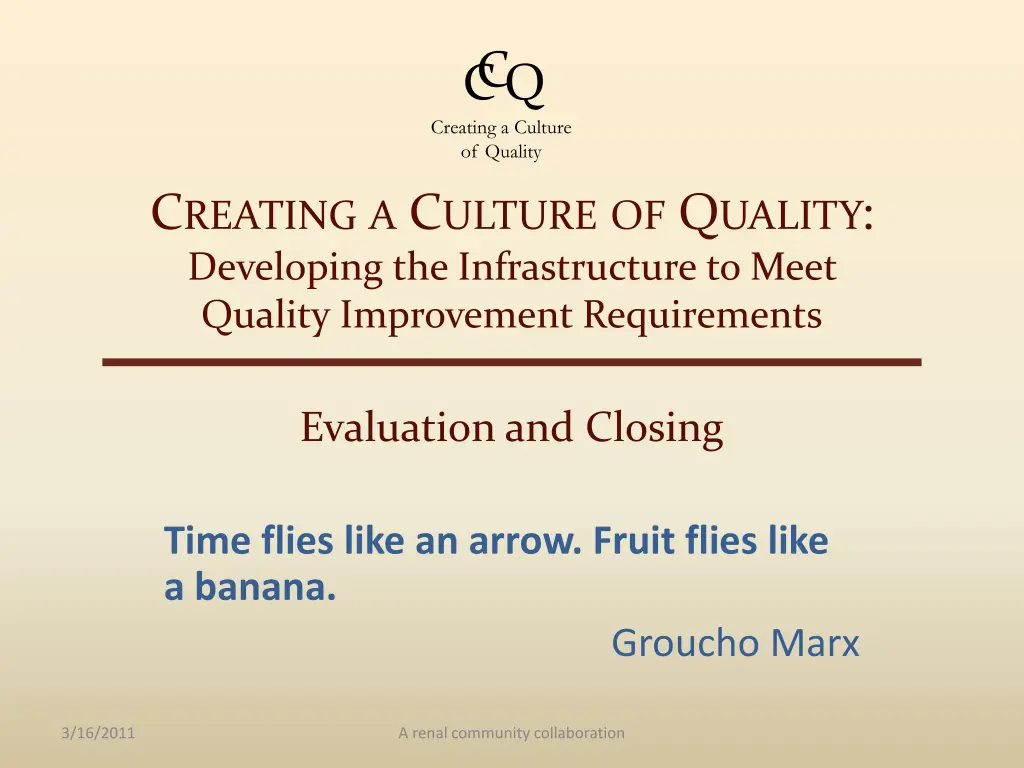 CCQ
Creating a Culture of Quality

CREATING A CULTURE OF QUALITY:
Developing the Infrastructure to Meet Quality Improvement Requirements

Evaluation and Closing

Time flies like an arrow. Fruit flies like a banana.

Groucho Marx

3/16/2011

A renal community collaboration